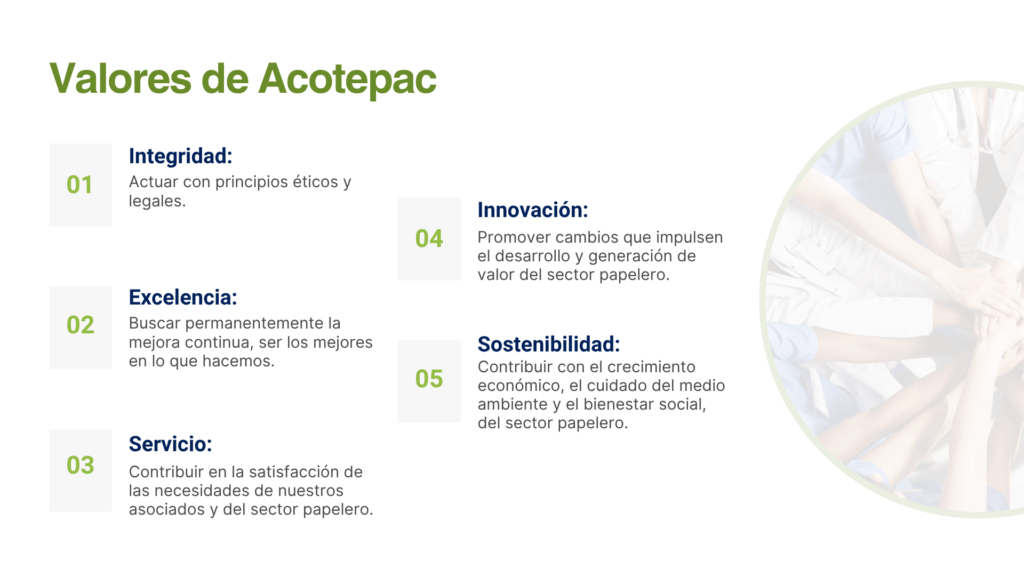 Valores de Acotepac

01
Integridad:
Actuar con principios éticos y legales.

02
Excelencia:
Buscar permanentemente la mejora continua, ser los mejores en lo que hacemos.

03
Servicio:
Contribuir en la satisfacción de las necesidades de nuestros asociados y del sector papelero.

04
Innovación:
Promover cambios que impulsen el desarrollo y generación de valor del sector papelero.

05
Sostenibilidad:
Contribuir con el crecimiento económico, el cuidado del medio ambiente y el bienestar social, del sector papelero.